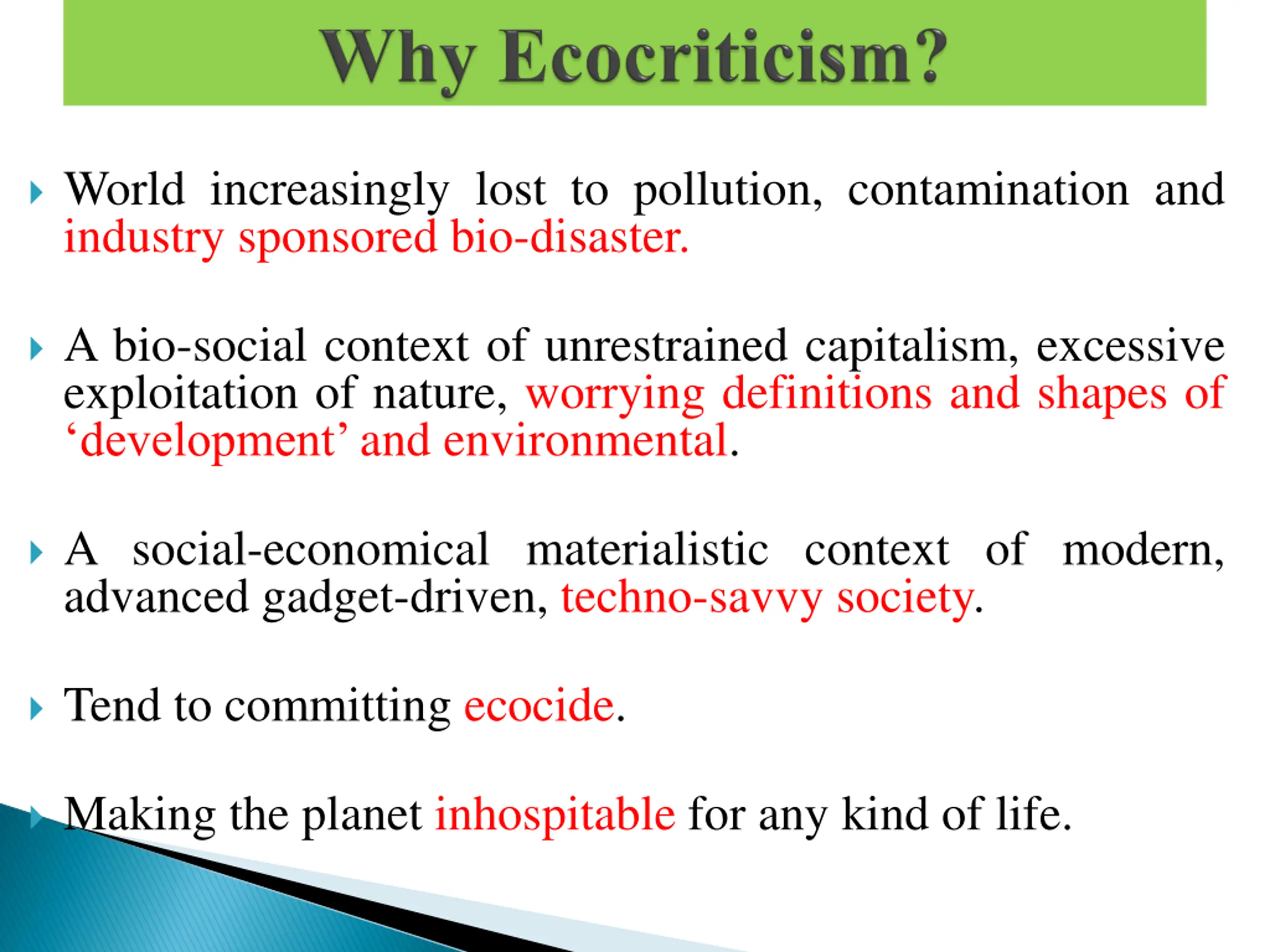 Why Ecocriticism?

World increasingly lost to pollution, contamination and industry sponsored bio-disaster.

A bio-social context of unrestrained capitalism, excessive exploitation of nature, worrying definitions and shapes of ‘development’ and environmental.

A social-economical materialistic context of modern, advanced gadget-driven, techno-savvy society.

Tend to committing ecocide.

Making the planet inhospitable for any kind of life.